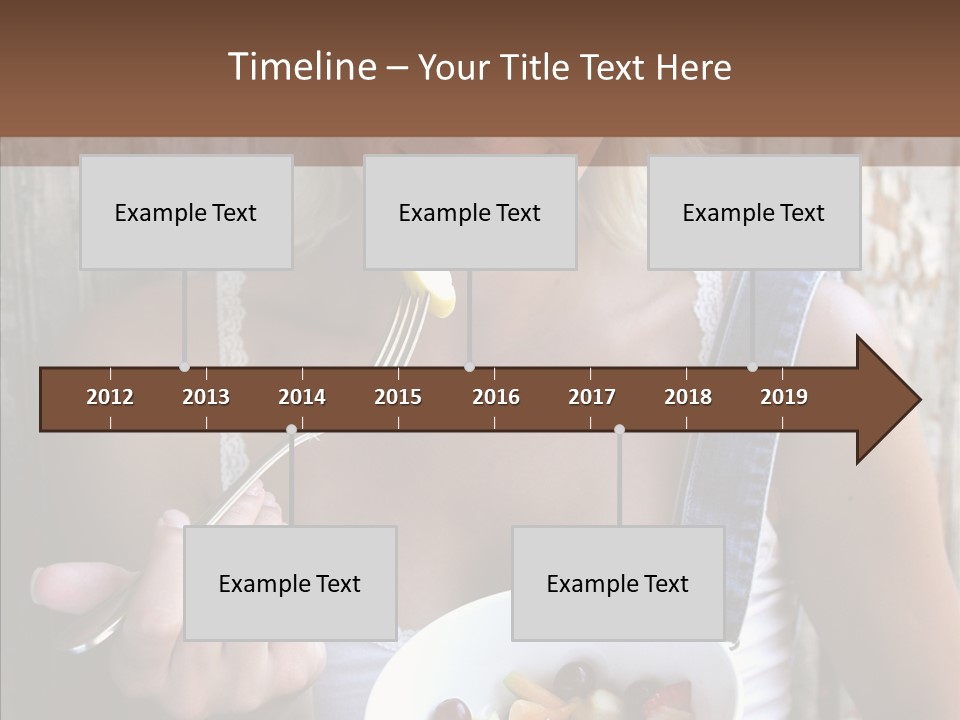 Timeline – Your Title Text Here

Example Text

Example Text

Example Text

2012 2013 2014 2015 2016 2017 2018 2019

Example Text

Example Text